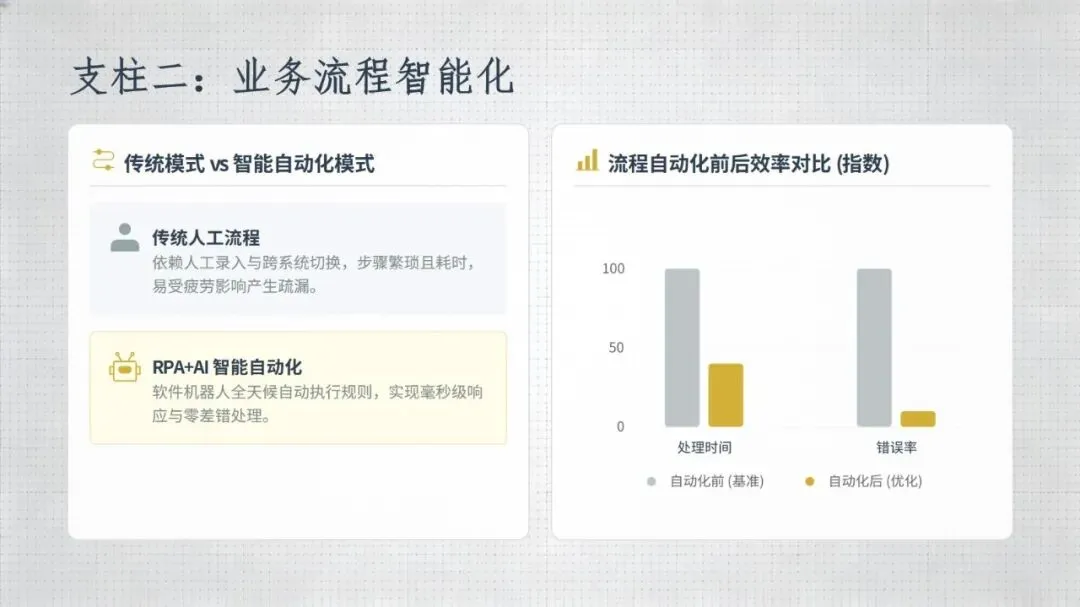 支柱二：业务流程智能化

传统模式 vs 智能自动化模式

传统人工流程
依赖人工录入与跨系统切换，步骤繁琐且耗时，易受疲劳影响产生疏漏。

RPA+AI 智能自动化
软件机器人全天候自动执行规则，实现毫秒级响应与零差错处理。

流程自动化前后效率对比 (指数)

100
50
0
处理时间
错误率
自动化前 (基准)
自动化后 (优化)